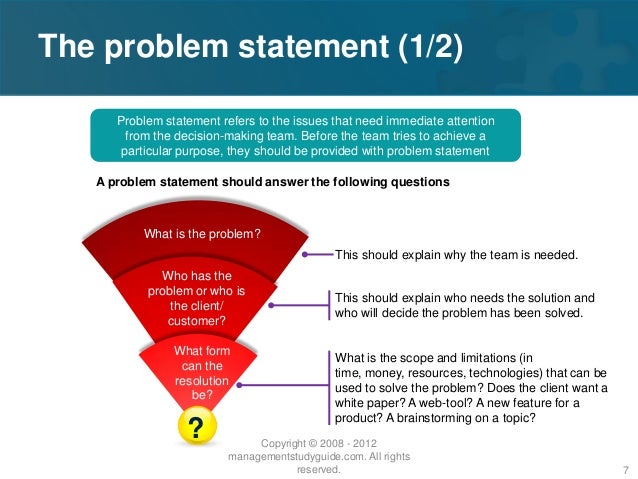 The problem statement (1/2)

Problem statement refers to the issues that need immediate attention from the decision-making team. Before the team tries to achieve a particular purpose, they should be provided with problem statement

A problem statement should answer the following questions

What is the problem?

This should explain why the team is needed.

Who has the problem or who is the client/ customer?

This should explain who needs the solution and who will decide the problem has been solved.

What form can the resolution be?

What is the scope and limitations (in time, money, resources, technologies) that can be used to solve the problem? Does the client want a white paper? A web-tool? A new feature for a product? A brainstorming on a topic?

?

Copyright © 2008 - 2012 managementstudyguide.com. All rights reserved.

7